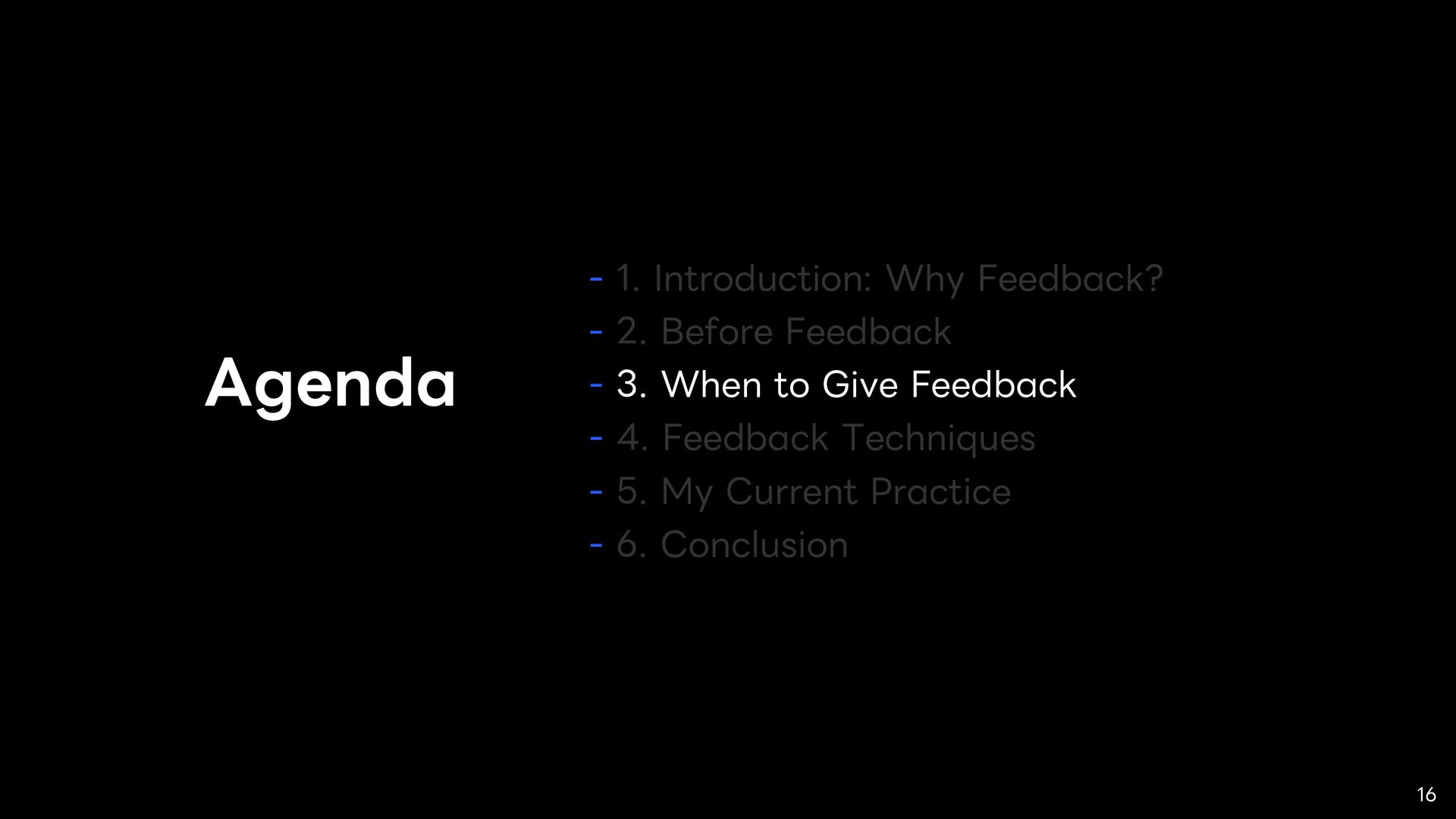 Agenda

- 1. Introduction: Why Feedback?
- 2. Before Feedback
- 3. When to Give Feedback
- 4. Feedback Techniques
- 5. My Current Practice
- 6. Conclusion

16